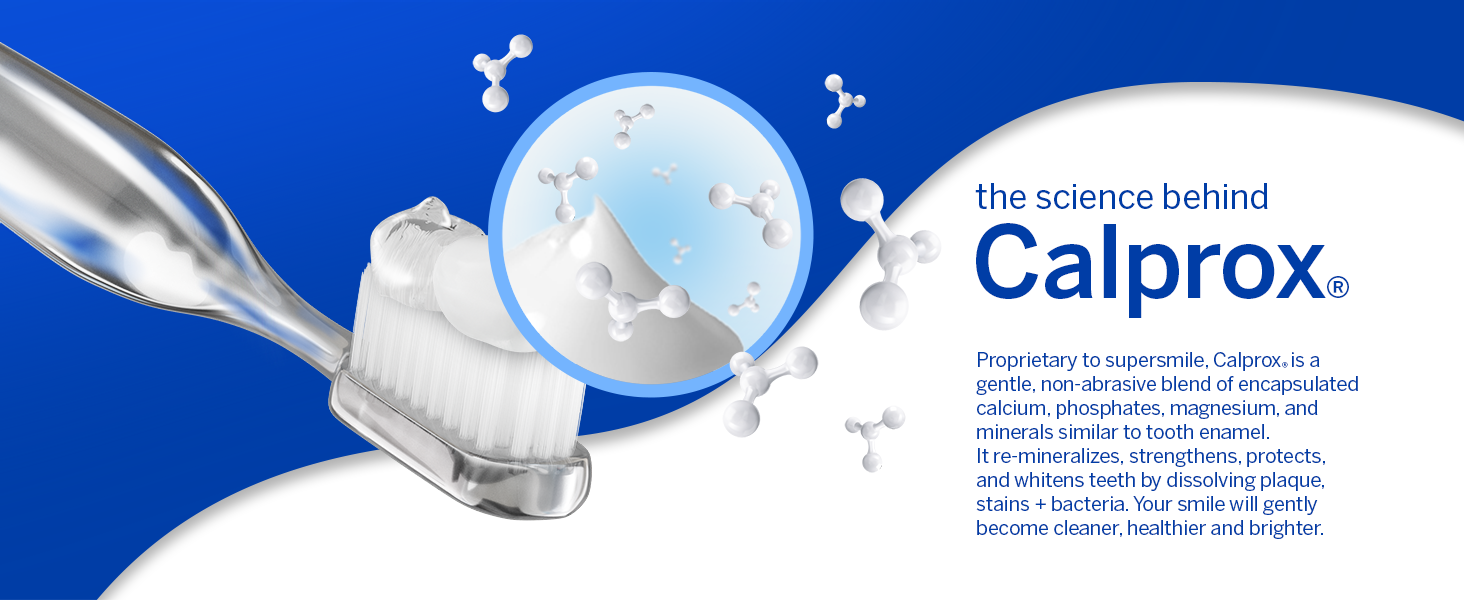 the science behind
Calprox®

Proprietary to supersmile, Calprox® is a gentle, non-abrasive blend of encapsulated calcium, phosphates, magnesium, and minerals similar to tooth enamel.
It re-mineralizes, strengthens, protects, and whitens teeth by dissolving plaque, stains + bacteria. Your smile will gently become cleaner, healthier and brighter.